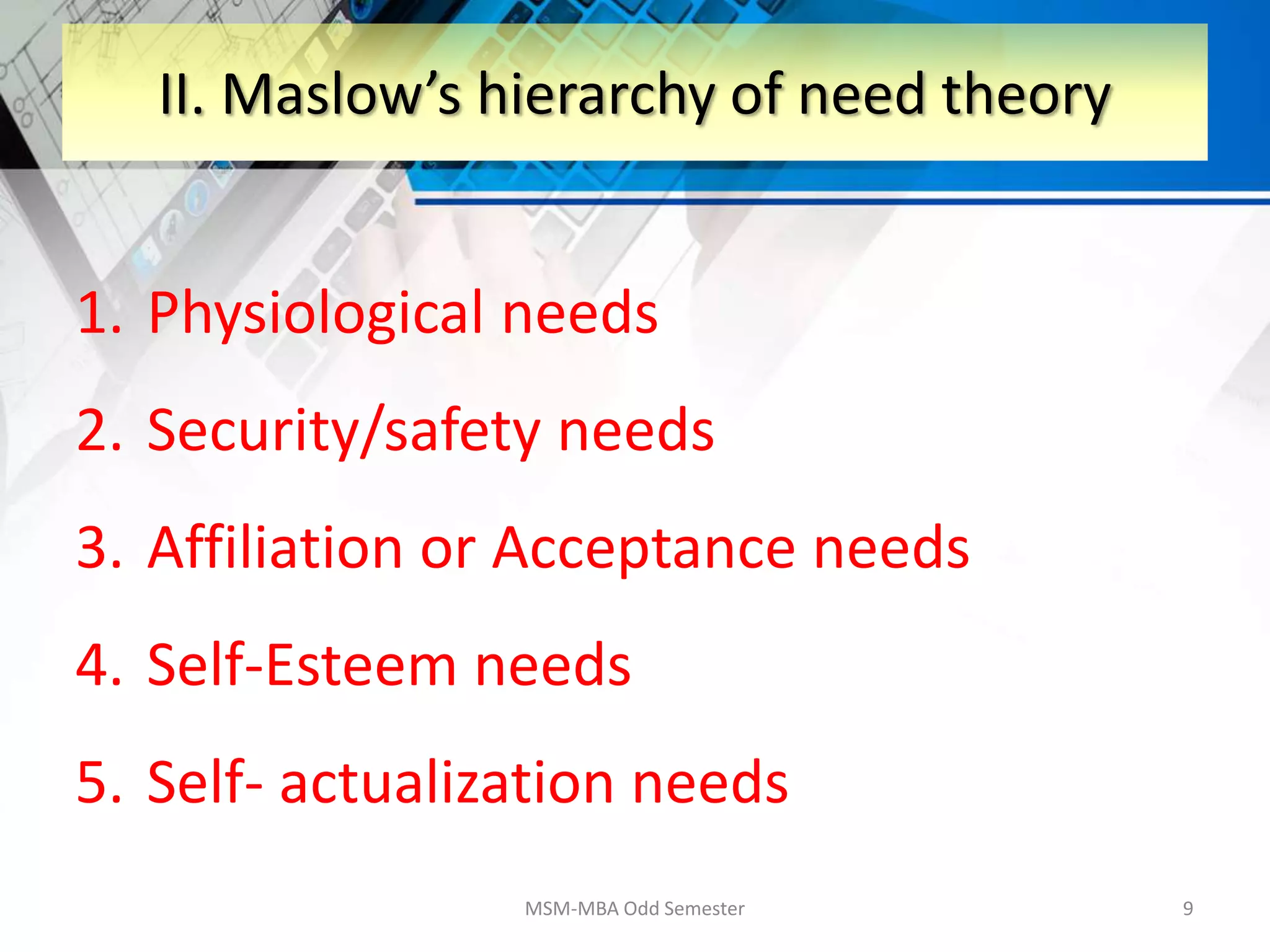 II. Maslow’s hierarchy of need theory

1. Physiological needs
2. Security/safety needs
3. Affiliation or Acceptance needs
4. Self-Esteem needs
5. Self- actualization needs

MSM-MBA Odd Semester

9